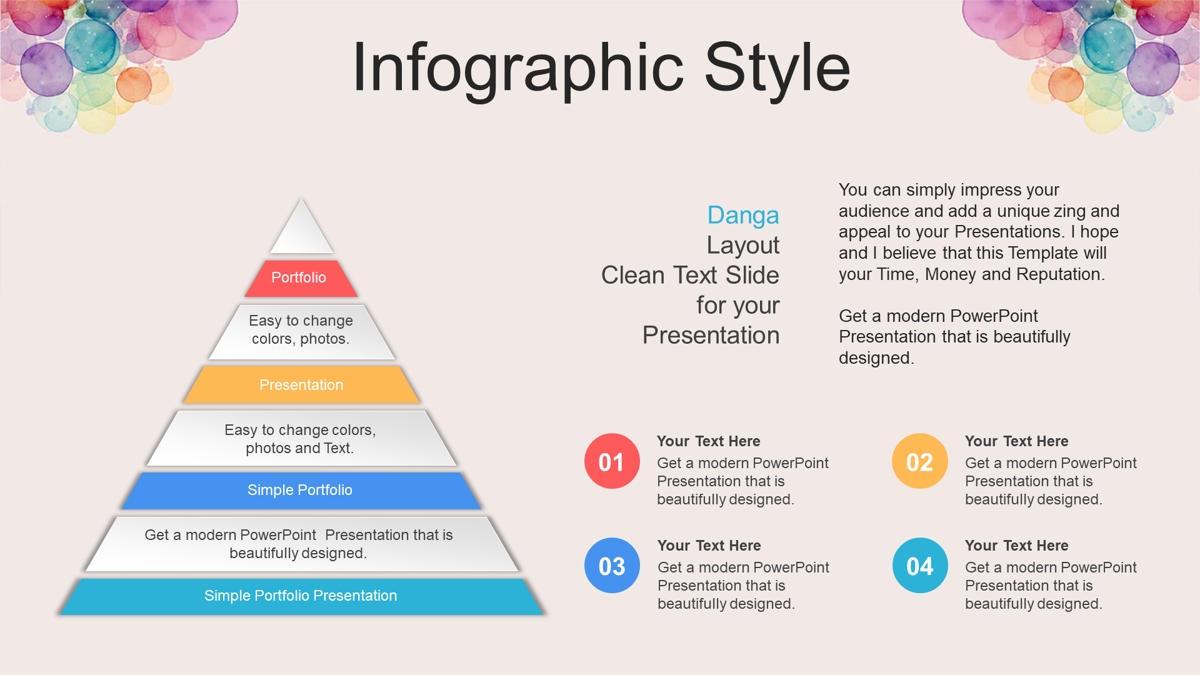 Infographic Style

Portfolio

Easy to change colors, photos.

Presentation

Easy to change colors, photos and Text.

Simple Portfolio

Get a modern PowerPoint Presentation that is beautifully designed.

Simple Portfolio Presentation

Danga
Layout
Clean Text Slide for your Presentation

You can simply impress your audience and add a unique zing and appeal to your Presentations. I hope and I believe that this Template will your Time, Money and Reputation.

Get a modern PowerPoint Presentation that is beautifully designed.

01
Your Text Here
Get a modern PowerPoint Presentation that is beautifully designed.

02
Your Text Here
Get a modern PowerPoint Presentation that is beautifully designed.

03
Your Text Here
Get a modern PowerPoint Presentation that is beautifully designed.

04
Your Text Here
Get a modern PowerPoint Presentation that is beautifully designed.